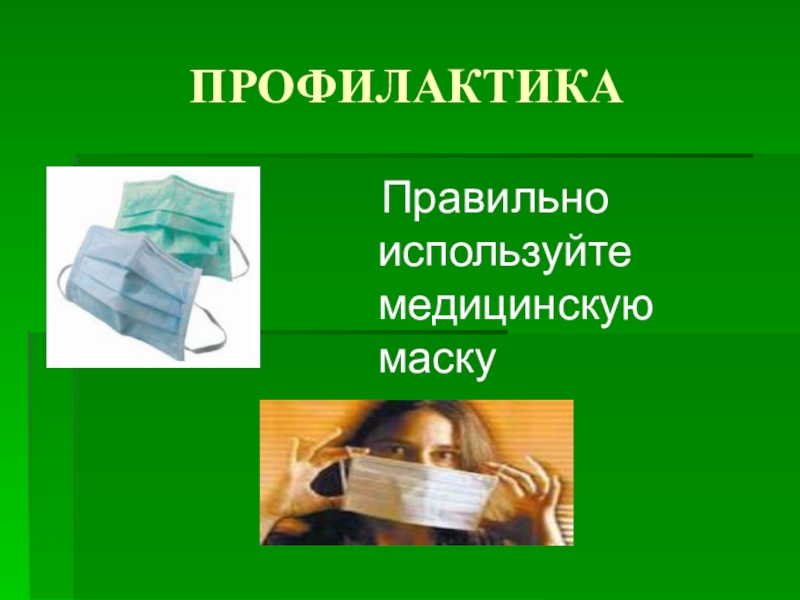 ПРОФИЛАКТИКА

Правильно используйте медицинскую маску